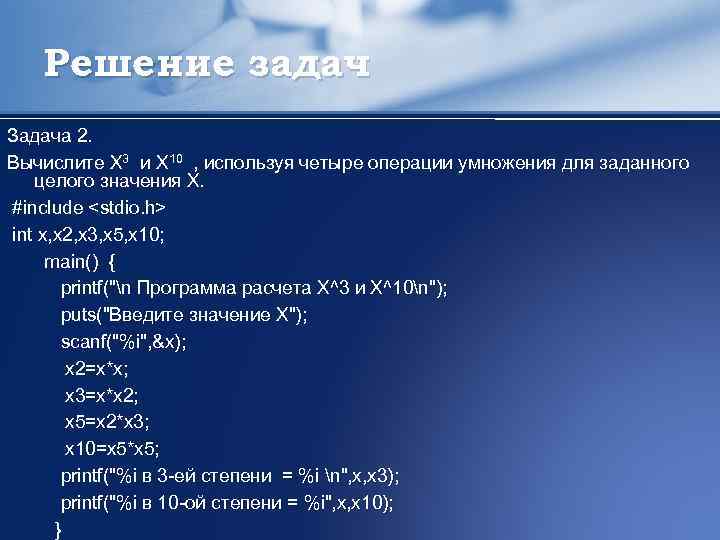 Решение задач

Задача 2.

Вычислите $X^3$ и $X^{10}$ , используя четыре операции умножения для заданного целого значения X.

#include <stdio.h>

int x,x2,x3,x5,x10;

main() {

printf("\n Программа расчета X^3 и X^10\n");

puts("Введите значение X");

scanf("%i",&x);

x2=x*x;

x3=x*x2;

x5=x2*x3;

x10=x5*x5;

printf("%i в 3-ей степени = %i \n",x,x3);

printf("%i в 10-ой степени = %i",x,x10);

}